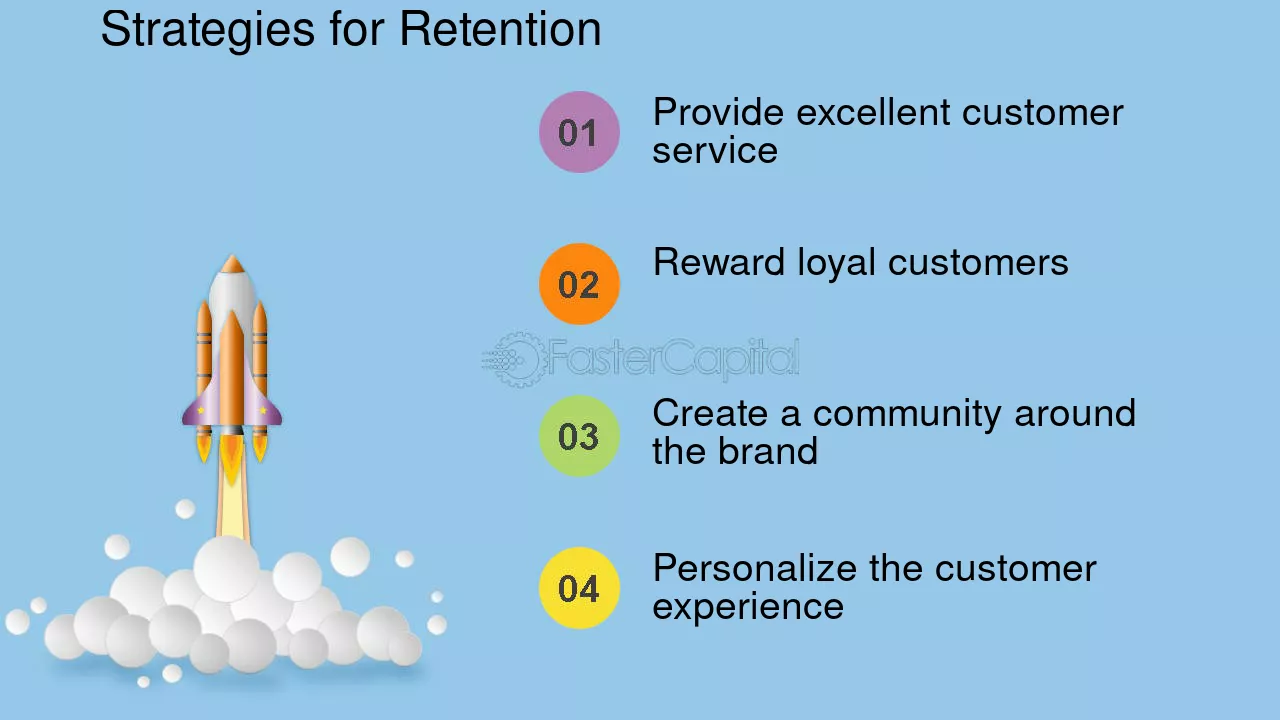 Strategies for Retention

01 Provide excellent customer service

02 Reward loyal customers

03 Create a community around the brand

04 Personalize the customer experience

FasterCapital